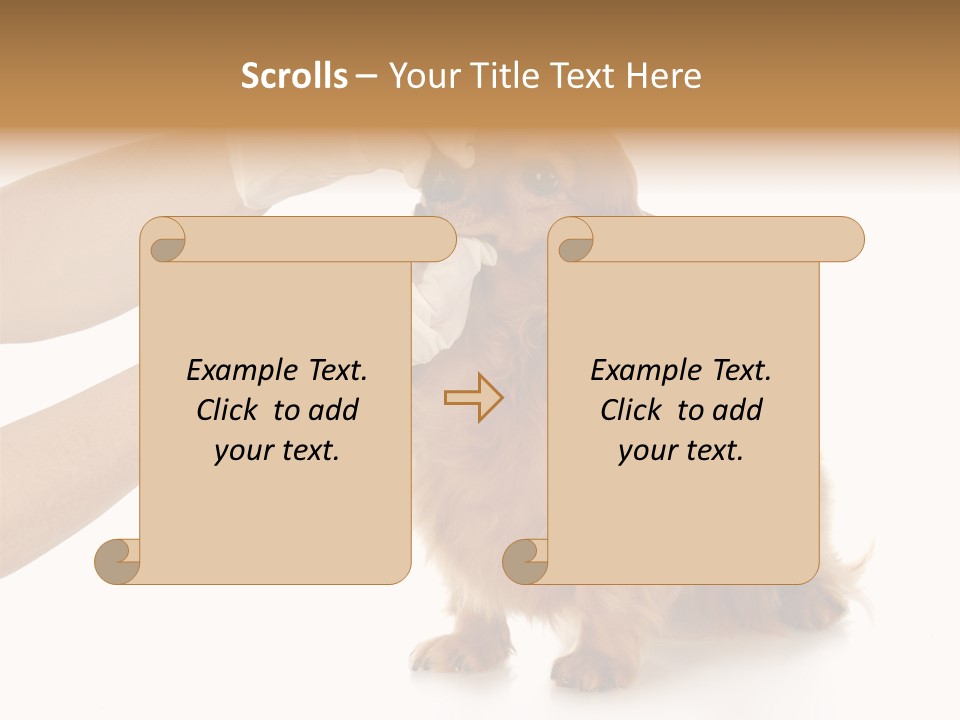 Scrolls – Your Title Text Here

Example Text.
Click to add
your text.

Example Text.
Click to add
your text.